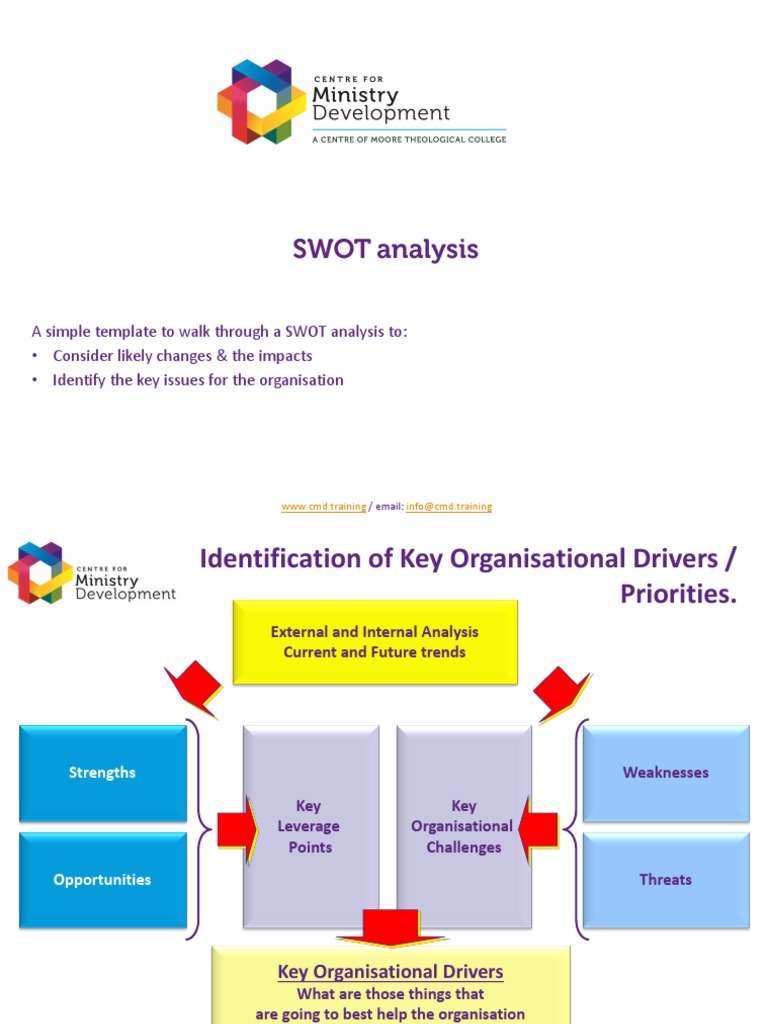 CENTRE FOR
Ministry
Development
A CENTRE OF MOORE THEOLOGICAL COLLEGE

SWOT analysis

A simple template to walk through a SWOT analysis to:
• Consider likely changes & the impacts
• Identify the key issues for the organisation

www.cmd.training / email: info@cmd.training

CENTRE FOR
Ministry
Development

Identification of Key Organisational Drivers / Priorities.

External and Internal Analysis
Current and Future trends

Strengths

Opportunities

Key Leverage Points

Key Organisational Challenges

Weaknesses

Threats

Key Organisational Drivers
What are those things that are going to best help the organisation